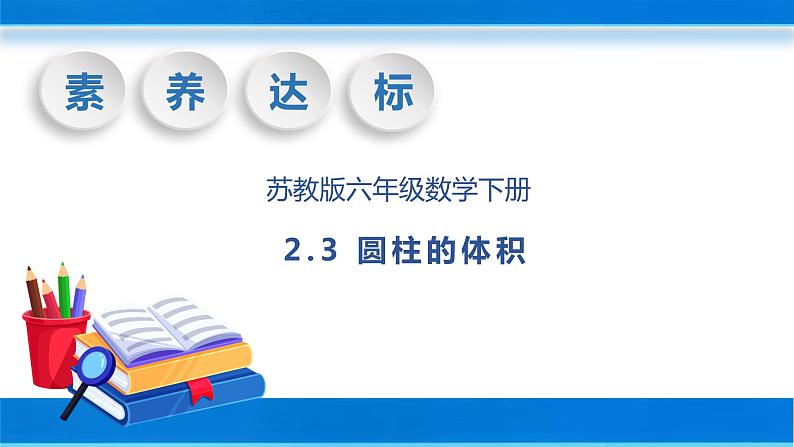 素 养 达 标

苏教版六年级数学下册

2.3 圆柱的体积